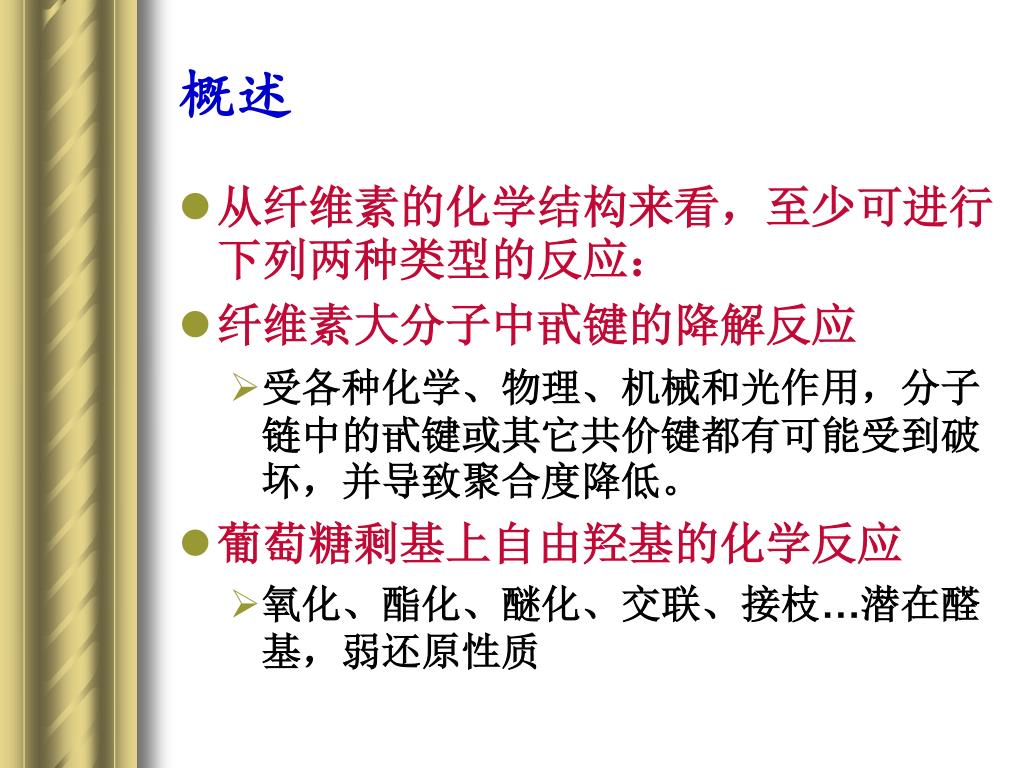 概述

从纤维素的化学结构来看，至少可进行下列两种类型的反应：

纤维素大分子中甙键的降解反应

受各种化学、物理、机械和光作用，分子链中的甙键或其它共价键都有可能受到破坏，并导致聚合度降低。

葡萄糖剩基上自由羟基的化学反应

氧化、酯化、醚化、交联、接枝…潜在醛基，弱还原性质